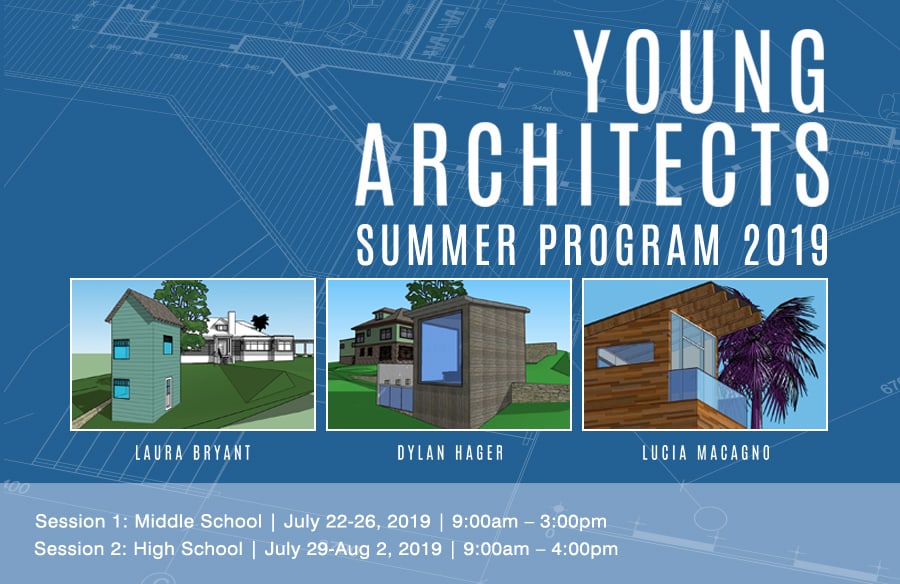 YOUNG ARCHITECTS
SUMMER PROGRAM 2019

LAURA BRYANT

DYLAN HAGER

LUCIA MACAGNO

Session 1: Middle School | July 22-26, 2019 | 9:00am – 3:00pm
Session 2: High School | July 29-Aug 2, 2019 | 9:00am – 4:00pm